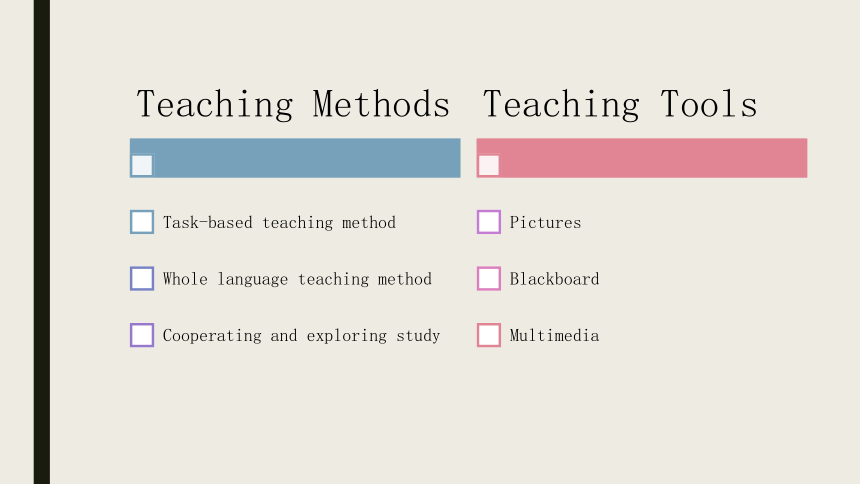 Teaching Methods

Task-based teaching method

Whole language teaching method

Cooperating and exploring study

Teaching Tools

Pictures

Blackboard

Multimedia